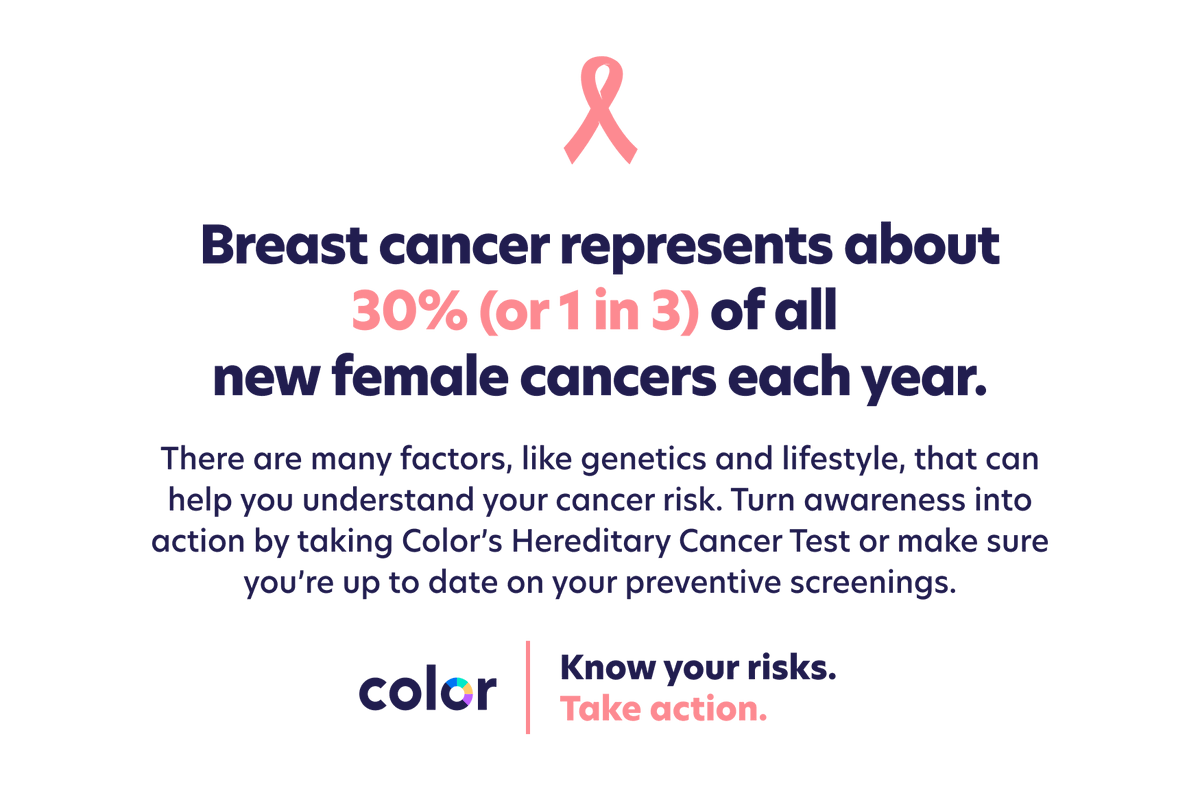 Breast cancer represents about 30% (or 1 in 3) of all new female cancers each year.

There are many factors, like genetics and lifestyle, that can help you understand your cancer risk. Turn awareness into action by taking Color's Hereditary Cancer Test or make sure you're up to date on your preventive screenings.

color

Know your risks.
Take action.